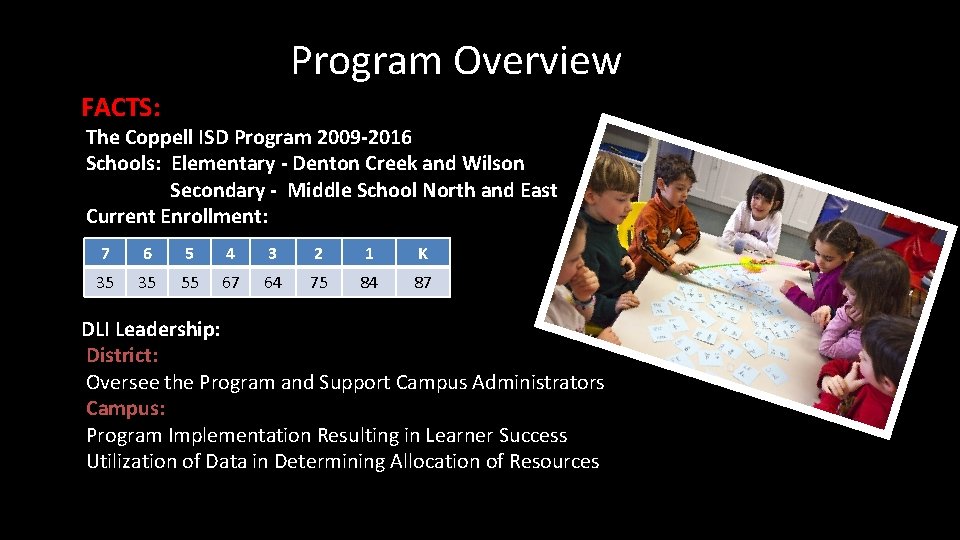 Program Overview

FACTS:

The Coppell ISD Program 2009-2016
Schools: Elementary - Denton Creek and Wilson
Secondary - Middle School North and East
Current Enrollment:

| 7 | 6 | 5 | 4 | 3 | 2 | 1 | K |
|---|---|---|---|---|---|---|---|
| 35 | 35 | 55 | 67 | 64 | 75 | 84 | 87 |

DLI Leadership:
District:
Oversee the Program and Support Campus Administrators
Campus:
Program Implementation Resulting in Learner Success
Utilization of Data in Determining Allocation of Resources